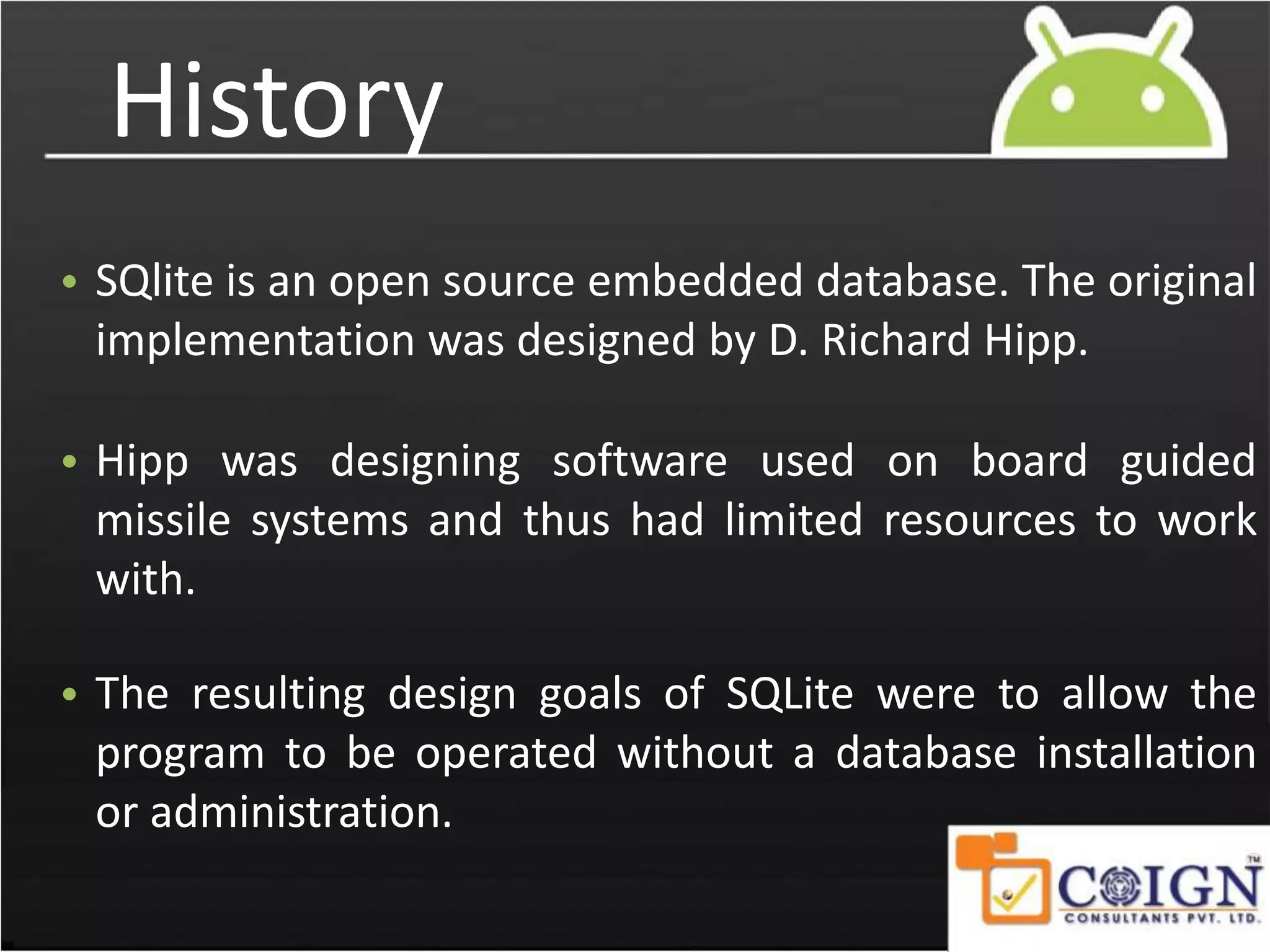 History

• SQlite is an open source embedded database. The original implementation was designed by D. Richard Hipp.

• Hipp was designing software used on board guided missile systems and thus had limited resources to work with.

• The resulting design goals of SQLite were to allow the program to be operated without a database installation or administration.

COIGN™
CONSULTANTS PVT. LTD.